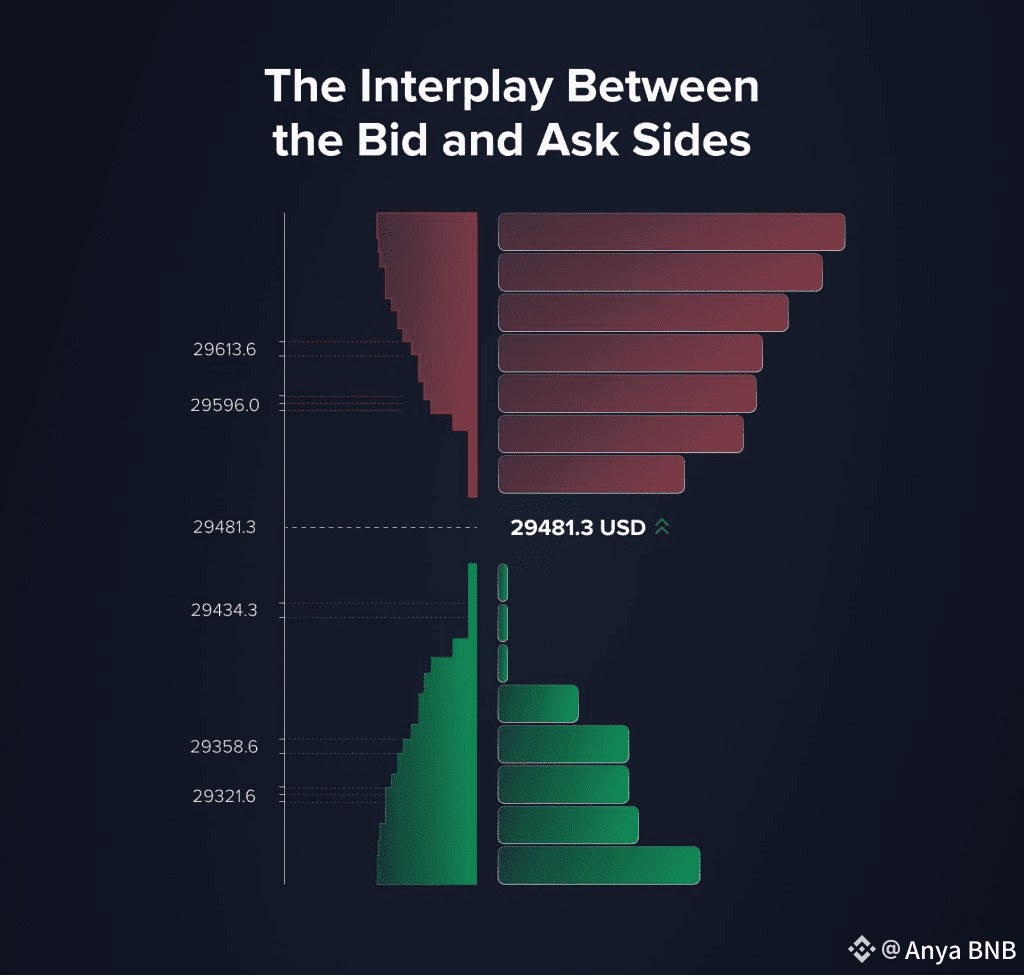 The Interplay Between the Bid and Ask Sides

29613.6

29596.0

29481.3

29481.3 USD

29434.3

29358.6

29321.6

@ Anya BNB